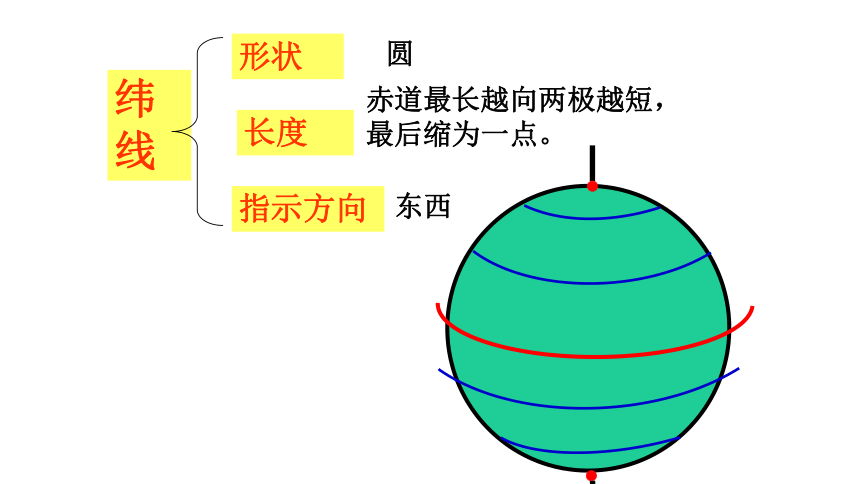 纬线

形状 圆

长度 赤道最长越向两极越短，最后缩为一点。

指示方向 东西